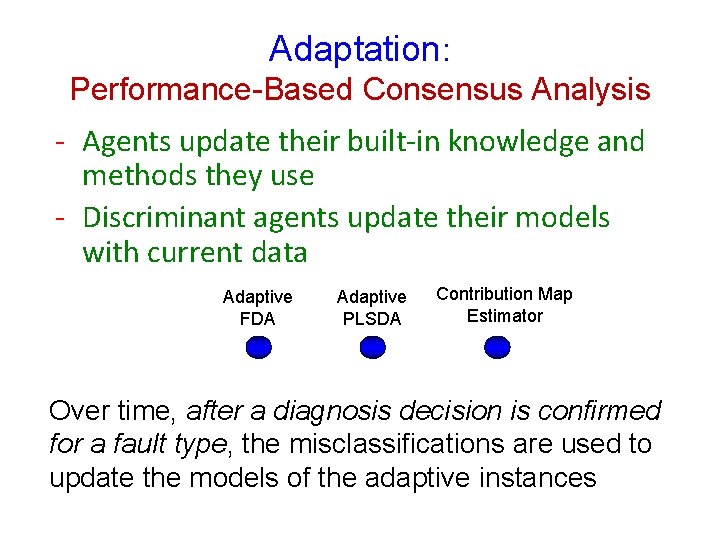 Adaptation:
Performance-Based Consensus Analysis

- Agents update their built-in knowledge and methods they use
- Discriminant agents update their models with current data

Adaptive FDA

Adaptive PLSDA

Contribution Map Estimator

Over time, after a diagnosis decision is confirmed for a fault type, the misclassifications are used to update the models of the adaptive instances